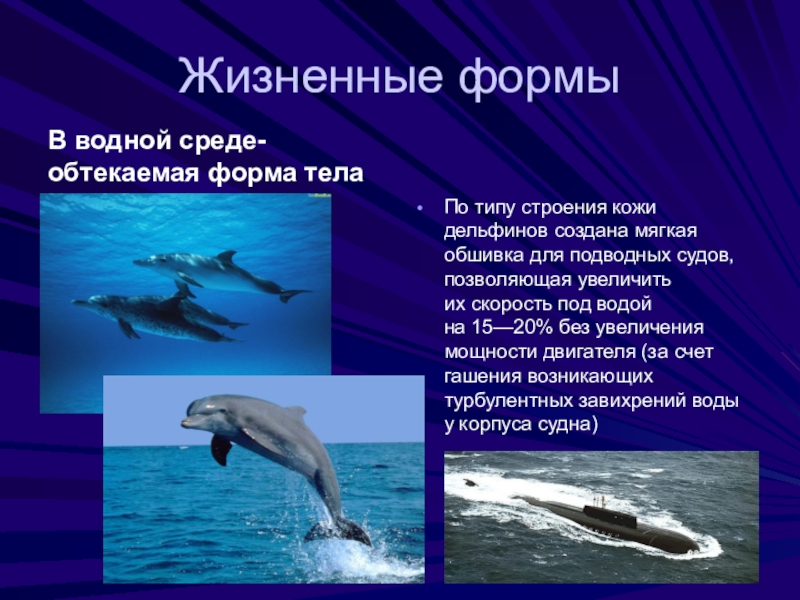 Жизненные формы

В водной среде-
обтекаемая форма тела

• По типу строения кожи дельфинов создана мягкая обшивка для подводных судов, позволяющая увеличить их скорость под водой на 15—20% без увеличения мощности двигателя (за счет гашения возникающих турбулентных завихрений воды у корпуса судна)